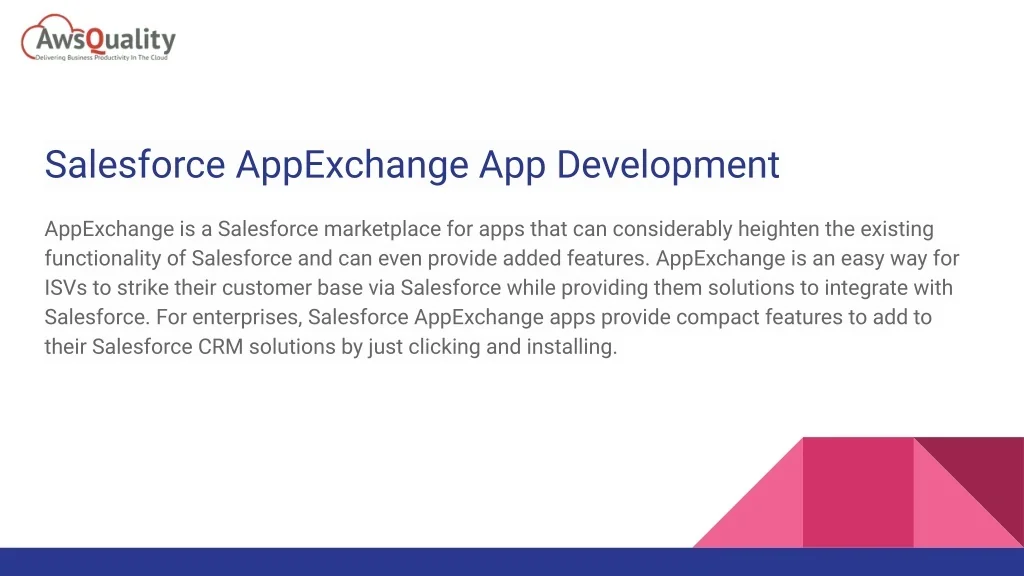 AwsQuality
Delivering Business Productivity In The Cloud

Salesforce AppExchange App Development

AppExchange is a Salesforce marketplace for apps that can considerably heighten the existing functionality of Salesforce and can even provide added features. AppExchange is an easy way for ISVs to strike their customer base via Salesforce while providing them solutions to integrate with Salesforce. For enterprises, Salesforce AppExchange apps provide compact features to add to their Salesforce CRM solutions by just clicking and installing.